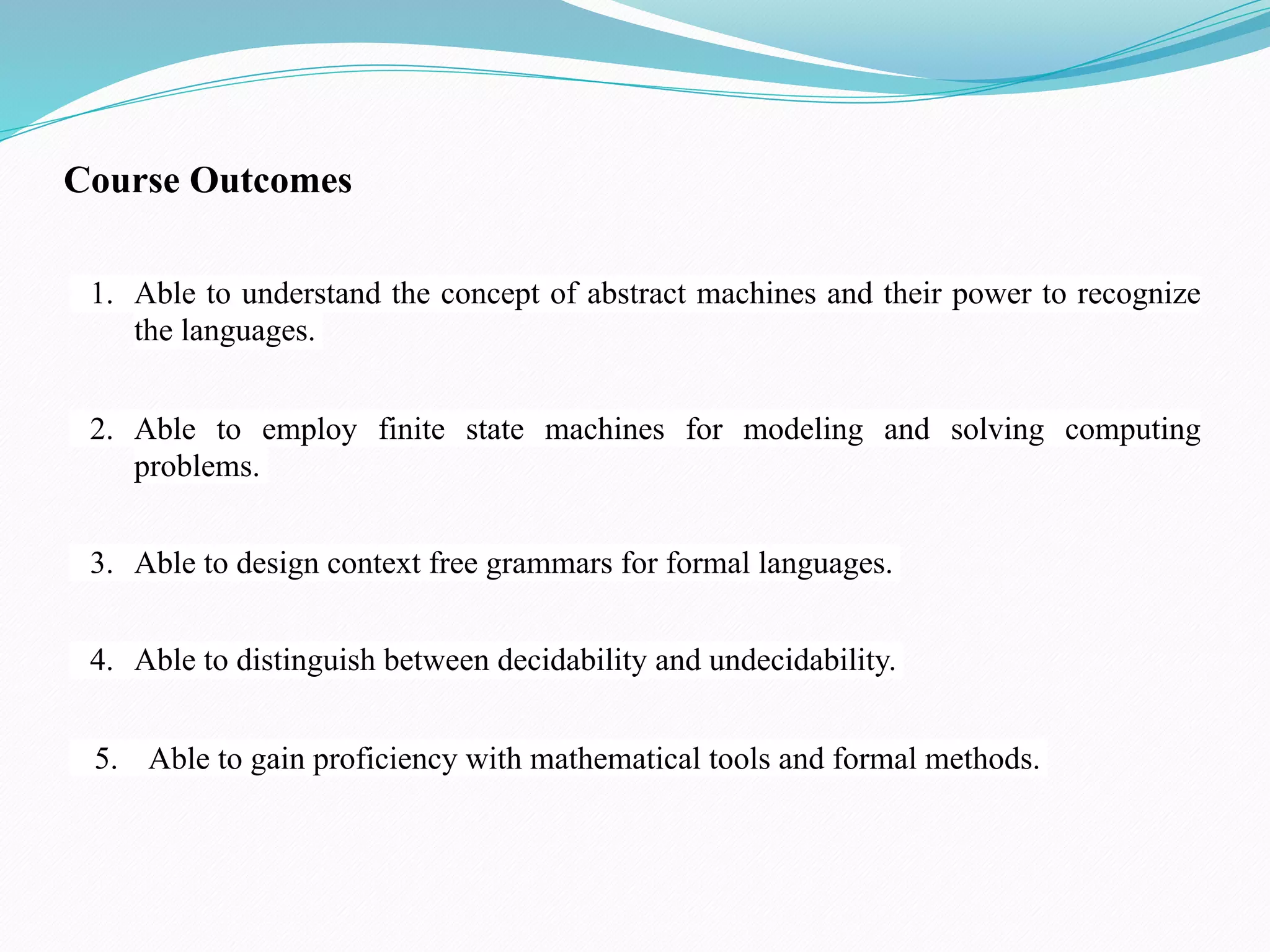 Course Outcomes

1. Able to understand the concept of abstract machines and their power to recognize the languages.

2. Able to employ finite state machines for modeling and solving computing problems.

3. Able to design context free grammars for formal languages.

4. Able to distinguish between decidability and undecidability.

5. Able to gain proficiency with mathematical tools and formal methods.